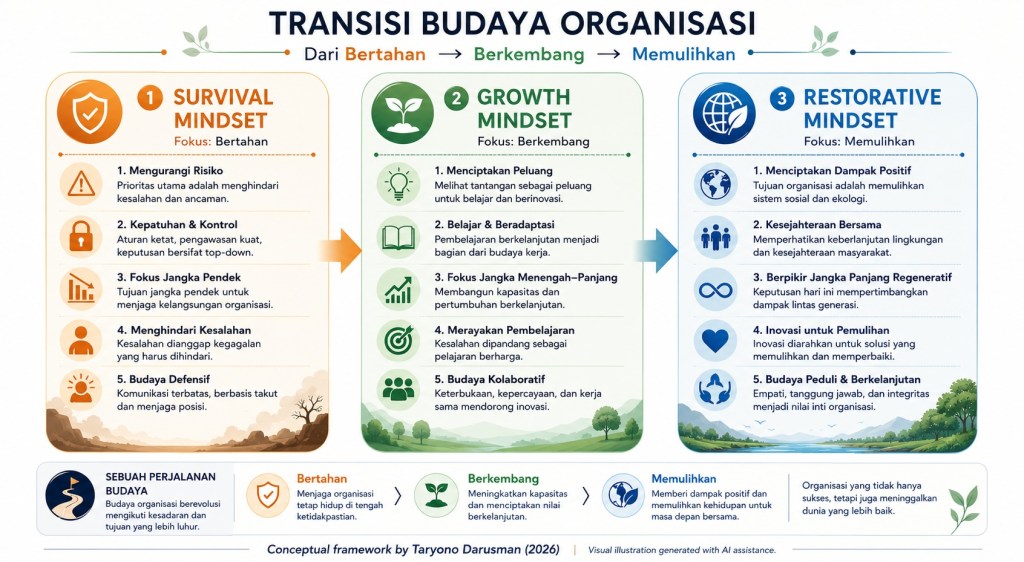 TRANSISI BUDAYA ORGANISASI

Dari Bertahan → Berkembang → Memulihkan

1 SURVIVAL MINDSET
Fokus: Bertahan

1. Mengurangi Risiko
Prioritas utama adalah menghindari kesalahan dan ancaman.

2. Kepatuhan & Kontrol
Aturan ketat, pengawasan kuat, keputusan bersifat top-down.

3. Fokus Jangka Pendek
Tujuan jangka pendek untuk menjaga kelangsungan organisasi.

4. Menghindari Kesalahan
Kesalahan dianggap kegagalan yang harus dihindari.

5. Budaya Defensif
Komunikasi terbatas, berbasis takut dan menjaga posisi.

2 GROWTH MINDSET
Fokus: Berkembang

1. Menciptakan Peluang
Melihat tantangan sebagai peluang untuk belajar dan berinovasi.

2. Belajar & Beradaptasi
Pembelajaran berkelanjutan menjadi bagian dari budaya kerja.

3. Fokus Jangka Menengah–Panjang
Membangun kapasitas dan pertumbuhan berkelanjutan.

4. Merayakan Pembelajaran
Kesalahan dipandang sebagai pelajaran berharga.

5. Budaya Kolaboratif
Keterbukaan, kepercayaan, dan kerja sama mendorong inovasi.

3 RESTORATIVE MINDSET
Fokus: Memulihkan

1. Menciptakan Dampak Positif
Tujuan organisasi adalah memulihkan sistem sosial dan ekologi.

2. Kesejahteraan Bersama
Memperhatikan keberlanjutan lingkungan dan kesejahteraan masyarakat.

3. Berpikir Jangka Panjang Regeneratif
Keputusan hari ini mempertimbangkan dampak lintas generasi.

4. Inovasi untuk Pemulihan
Inovasi diarahkan untuk solusi yang memulihkan dan memperbaiki.

5. Budaya Peduli & Berkelanjutan
Empati, tanggung jawab, dan integritas menjadi nilai inti organisasi.

SEBUAH PERJALANAN BUDAYA
Budaya organisasi berevolusi mengikuti kesadaran dan tujuan yang lebih luhur.

Bertahan
Menjaga organisasi tetap hidup di tengah ketidakpastian.

Berkembang
Meningkatkan kapasitas dan menciptakan nilai berkelanjutan.

Memulihkan
Memberi dampak positif dan memulihkan kehidupan untuk masa depan bersama.

Organisasi yang tidak hanya sukses, tetapi juga meninggalkan dunia yang lebih baik.

Conceptual framework by Taryono Darusman (2026) | Visual illustration generated with AI assistance.